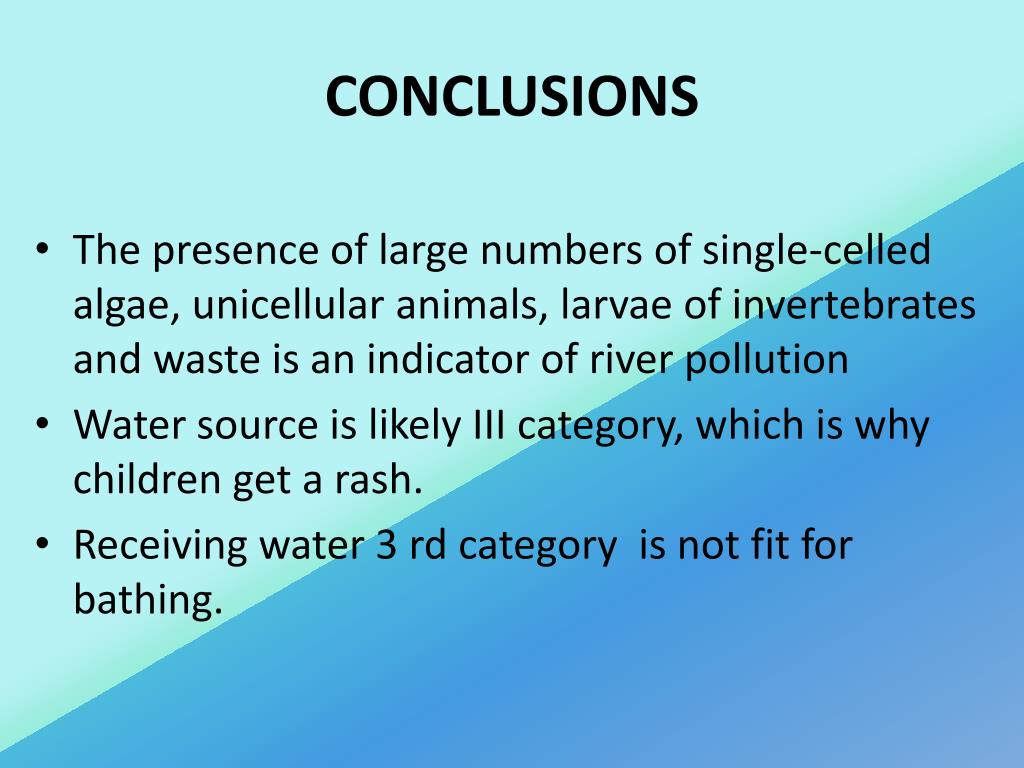 CONCLUSIONS

• The presence of large numbers of single-celled algae, unicellular animals, larvae of invertebrates and waste is an indicator of river pollution

• Water source is likely III category, which is why children get a rash.

• Receiving water 3 rd category is not fit for bathing.